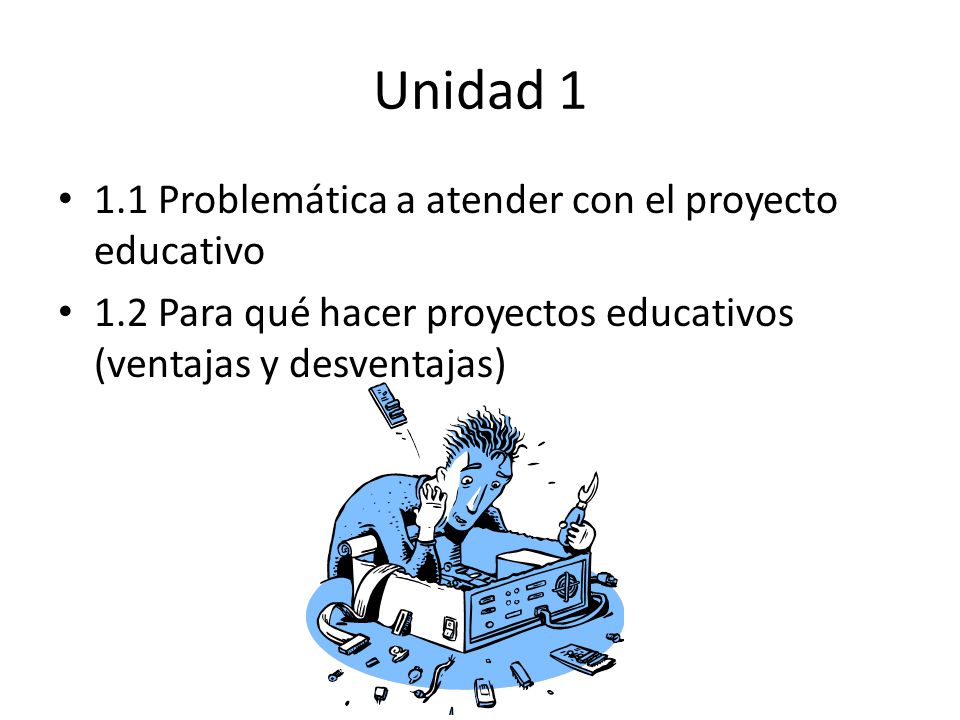 Unidad 1

• 1.1 Problemática a atender con el proyecto educativo

• 1.2 Para qué hacer proyectos educativos (ventajas y desventajas)